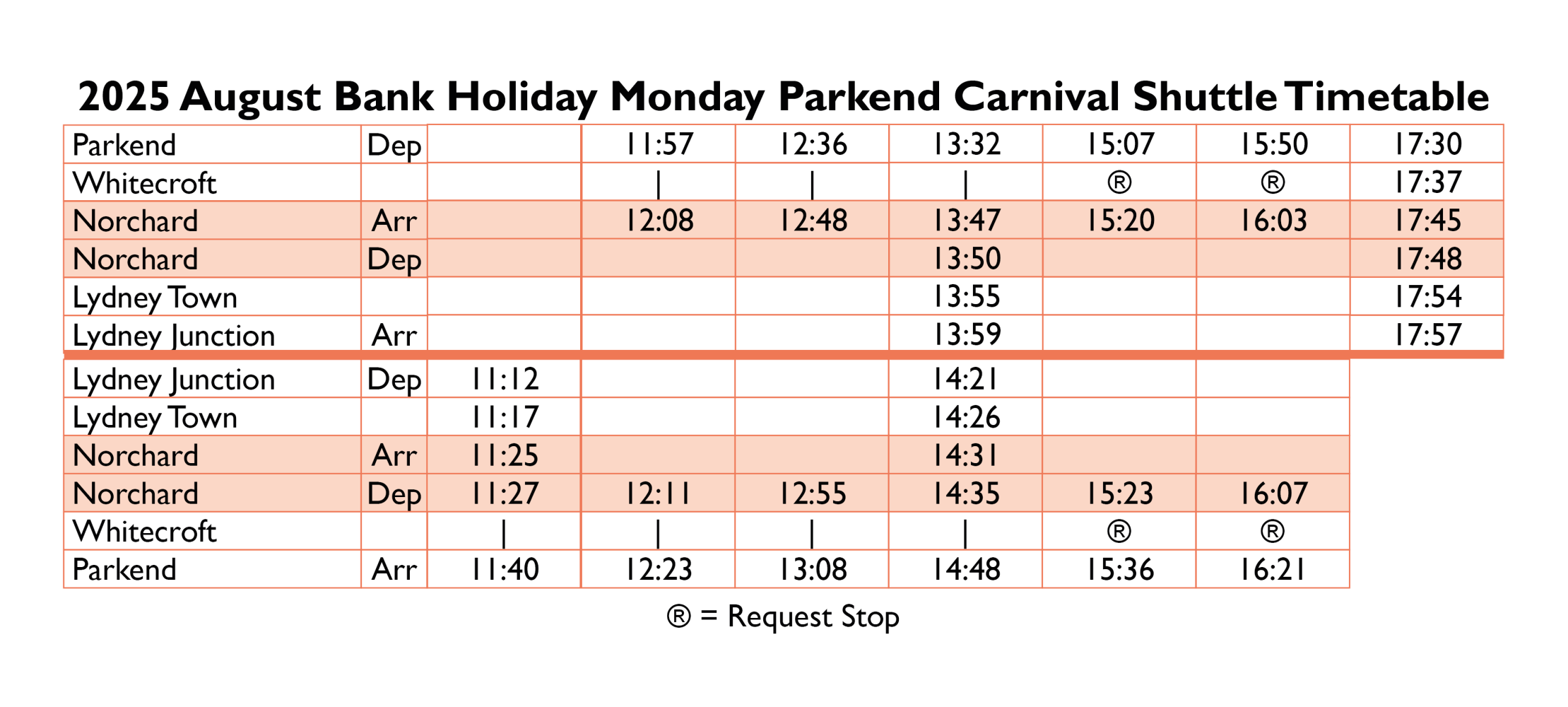 2025 August Bank Holiday Monday Parkend Carnival Shuttle Timetable

| | | | | | | | | |
|---|---|---|---|---|---|---|---|---|
| Parkend | Dep | | 11:57 | 12:36 | 13:32 | 15:07 | 15:50 | 17:30 |
| Whitecroft | | | \| | \| | \| | ® | ® | 17:37 |
| Norchard | Arr | | 12:08 | 12:48 | 13:47 | 15:20 | 16:03 | 17:45 |
| Norchard | Dep | | | | 13:50 | | | 17:48 |
| Lydney Town | | | | | 13:55 | | | 17:54 |
| Lydney Junction | Arr | | | | 13:59 | | | 17:57 |
| Lydney Junction | Dep | 11:12 | | | 14:21 | | | |
| Lydney Town | | 11:17 | | | 14:26 | | | |
| Norchard | Arr | 11:25 | | | 14:31 | | | |
| Norchard | Dep | 11:27 | 12:11 | 12:55 | 14:35 | 15:23 | 16:07 | |
| Whitecroft | | \| | \| | \| | \| | ® | ® | |
| Parkend | Arr | 11:40 | 12:23 | 13:08 | 14:48 | 15:36 | 16:21 | |

® = Request Stop